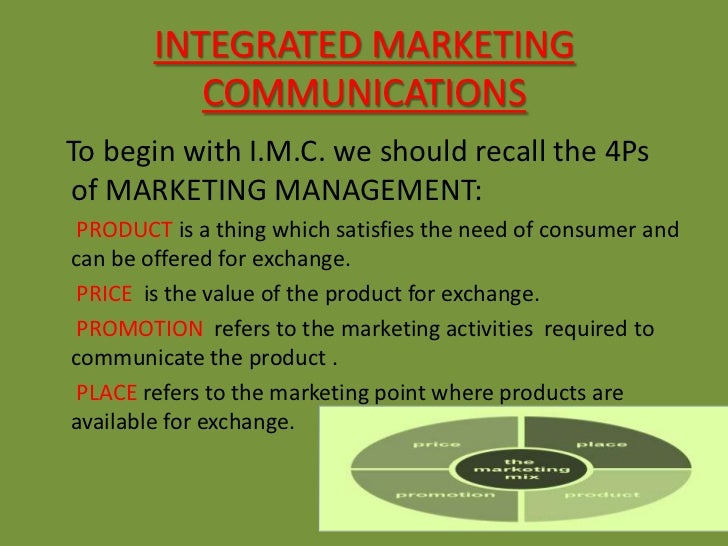 INTEGRATED MARKETING COMMUNICATIONS

To begin with I.M.C. we should recall the 4Ps of MARKETING MANAGEMENT:

PRODUCT is a thing which satisfies the need of consumer and can be offered for exchange.

PRICE is the value of the product for exchange.

PROMOTION refers to the marketing activities required to communicate the product .

PLACE refers to the marketing point where products are available for exchange.

price
place
the marketing mix
promotion
product